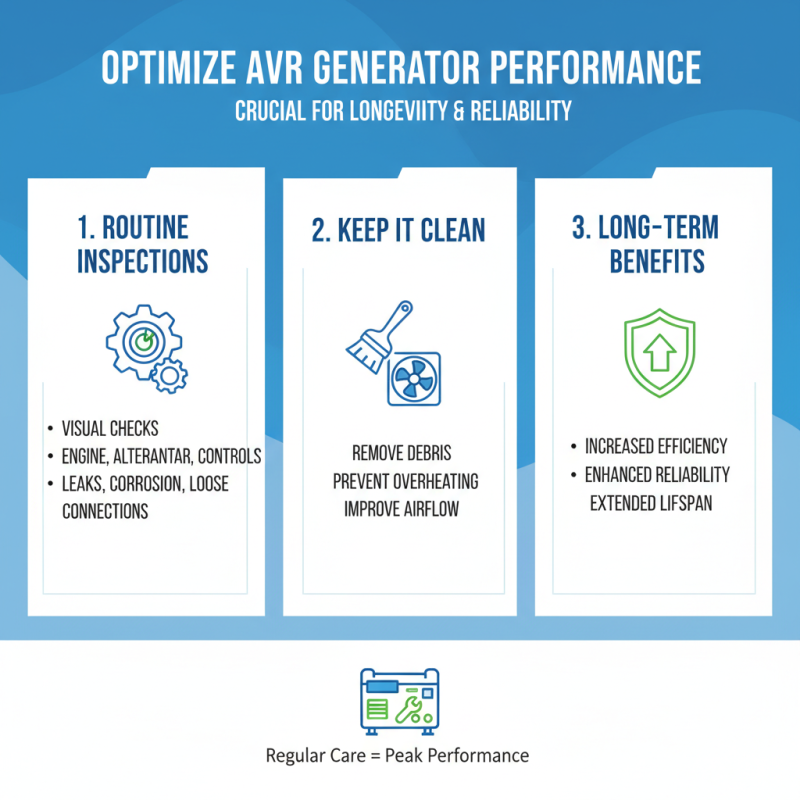 OPTIMIZE AVR GENERATOR PERFORMANCE

CRUCIAL FOR LONGEVIITY & RELIABILITY

1. ROUTINE INSPECTIONS

• VISUAL CHECKS
• ENGINE, ALTERANTAR, CONTROLS
• LEAKS, CORROSION, LOOSE CONNECTIONS

2. KEEP IT CLEAN

REMOVE DEBRIS
PREVENT OVERHEATING
IMPROVE AIRFLOW

3. LONG-TERM BENEFITS

• INCREASED EFFICIENCY
• ENHANCED RELIABILITY
EXTENDED LIFSPAN

Regular Care = Peak Performance